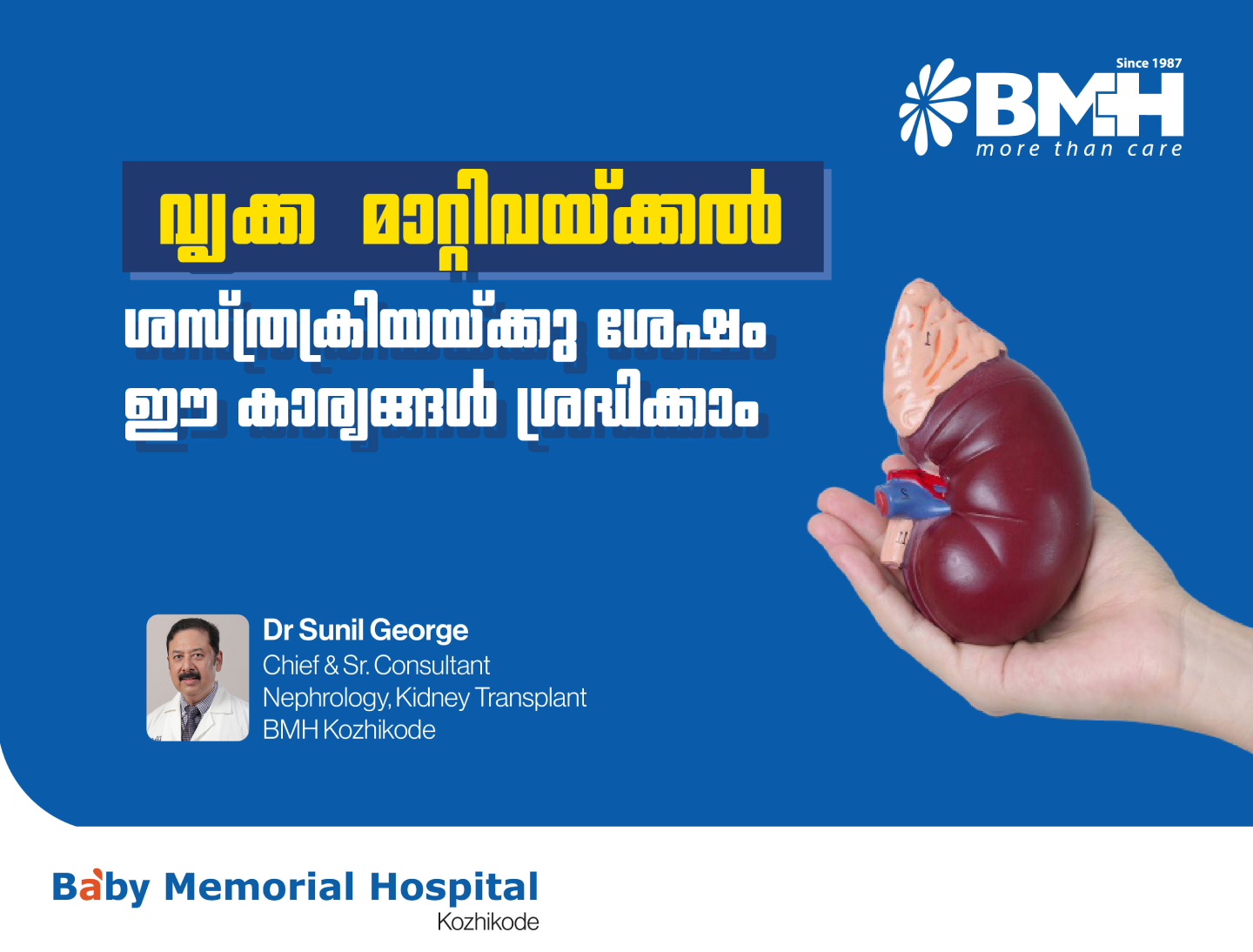 Since 1987
BMH
more than care

വൃക്ക മാറ്റിവയ്ക്കൽ
ശസ്ത്രക്രിയയ്ക്കു ശേഷം
ഈ കാര്യങ്ങൾ ശ്രദ്ധിക്കാം

Dr Sunil George
Chief & Sr. Consultant
Nephrology, Kidney Transplant
BMH Kozhikode

Baby Memorial Hospital
Kozhikode